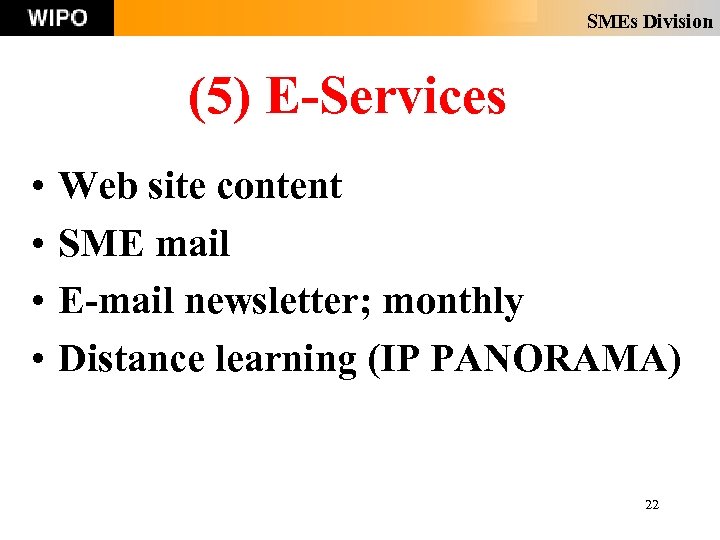 WIPO

SMEs Division

(5) E-Services

• Web site content
• SME mail
• E-mail newsletter; monthly
• Distance learning (IP PANORAMA)

22